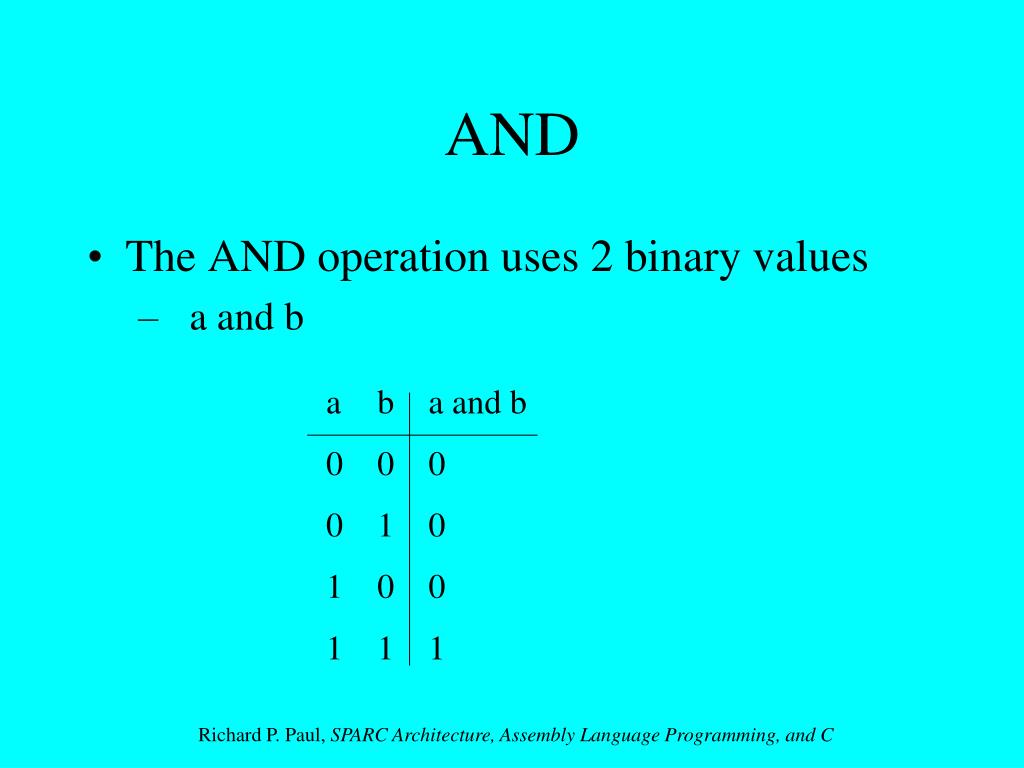 AND

• The AND operation uses 2 binary values
– a and b

| a | b | a and b |
|---|---|---|
| 0 | 0 | 0 |
| 0 | 1 | 0 |
| 1 | 0 | 0 |
| 1 | 1 | 1 |

Richard P. Paul, SPARC Architecture, Assembly Language Programming, and C